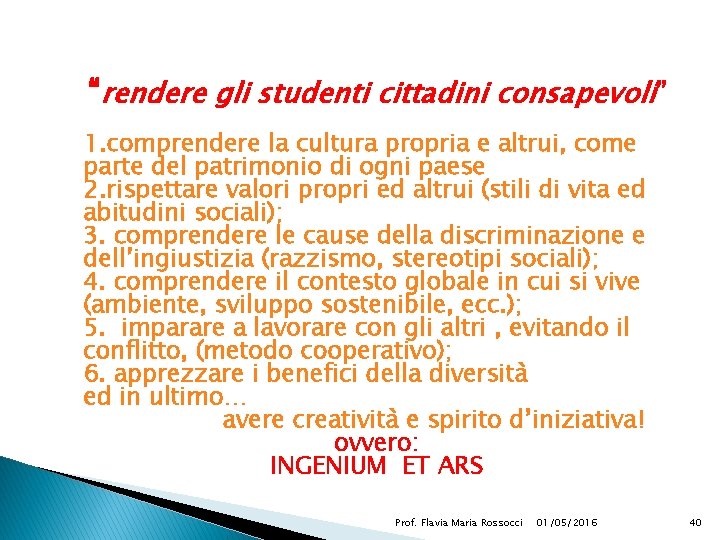 “rendere gli studenti cittadini consapevoli”

1.comprendere la cultura propria e altrui, come parte del patrimonio di ogni paese
2.rispettare valori propri ed altrui (stili di vita ed abitudini sociali);
3. comprendere le cause della discriminazione e dell’ingiustizia (razzismo, stereotipi sociali);
4. comprendere il contesto globale in cui si vive (ambiente, sviluppo sostenibile, ecc.);
5. imparare a lavorare con gli altri , evitando il conflitto, (metodo cooperativo);
6. apprezzare i benefici della diversità
ed in ultimo…
avere creatività e spirito d’iniziativa!
ovvero:
INGENIUM ET ARS

Prof. Flavia Maria Rossocci 01/05/2016 40